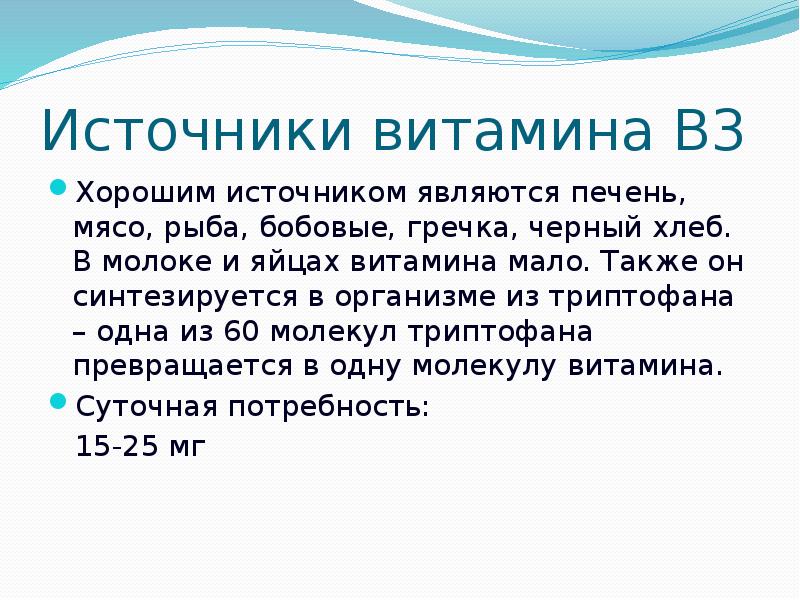 Источники витамина В3

Хорошим источником являются печень, мясо, рыба, бобовые, гречка, черный хлеб. В молоке и яйцах витамина мало. Также он синтезируется в организме из триптофана – одна из 60 молекул триптофана превращается в одну молекулу витамина.

Суточная потребность:
15-25 мг